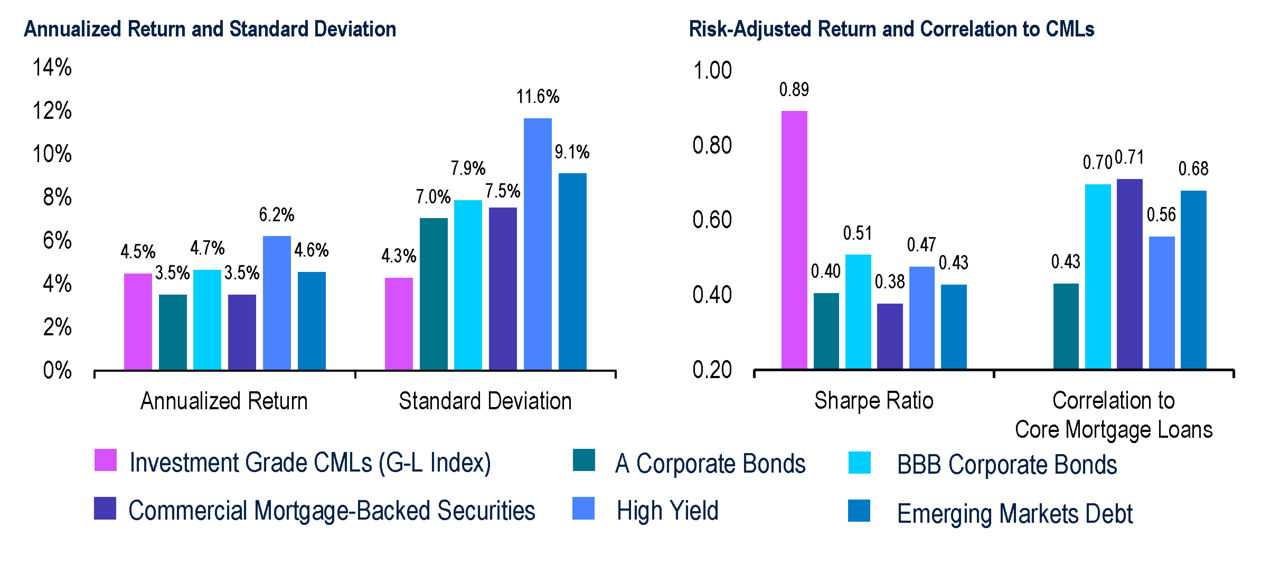 Annualized Return and Standard Deviation

14%
12%
10%
8%
6%
4%
2%
0%

4.5%
3.5%
4.7%
3.5%
6.2%
4.6%

4.3%
7.0%
7.9%
7.5%
11.6%
9.1%

Annualized Return
Standard Deviation

Risk-Adjusted Return and Correlation to CMLs

1.00
0.80
0.60
0.40
0.20

0.89
0.40
0.51
0.38
0.47
0.43

0.43
0.70
0.71
0.56
0.68

Sharpe Ratio
Correlation to Core Mortgage Loans

Investment Grade CMLs (G-L Index)
A Corporate Bonds
BBB Corporate Bonds
Commercial Mortgage-Backed Securities
High Yield
Emerging Markets Debt